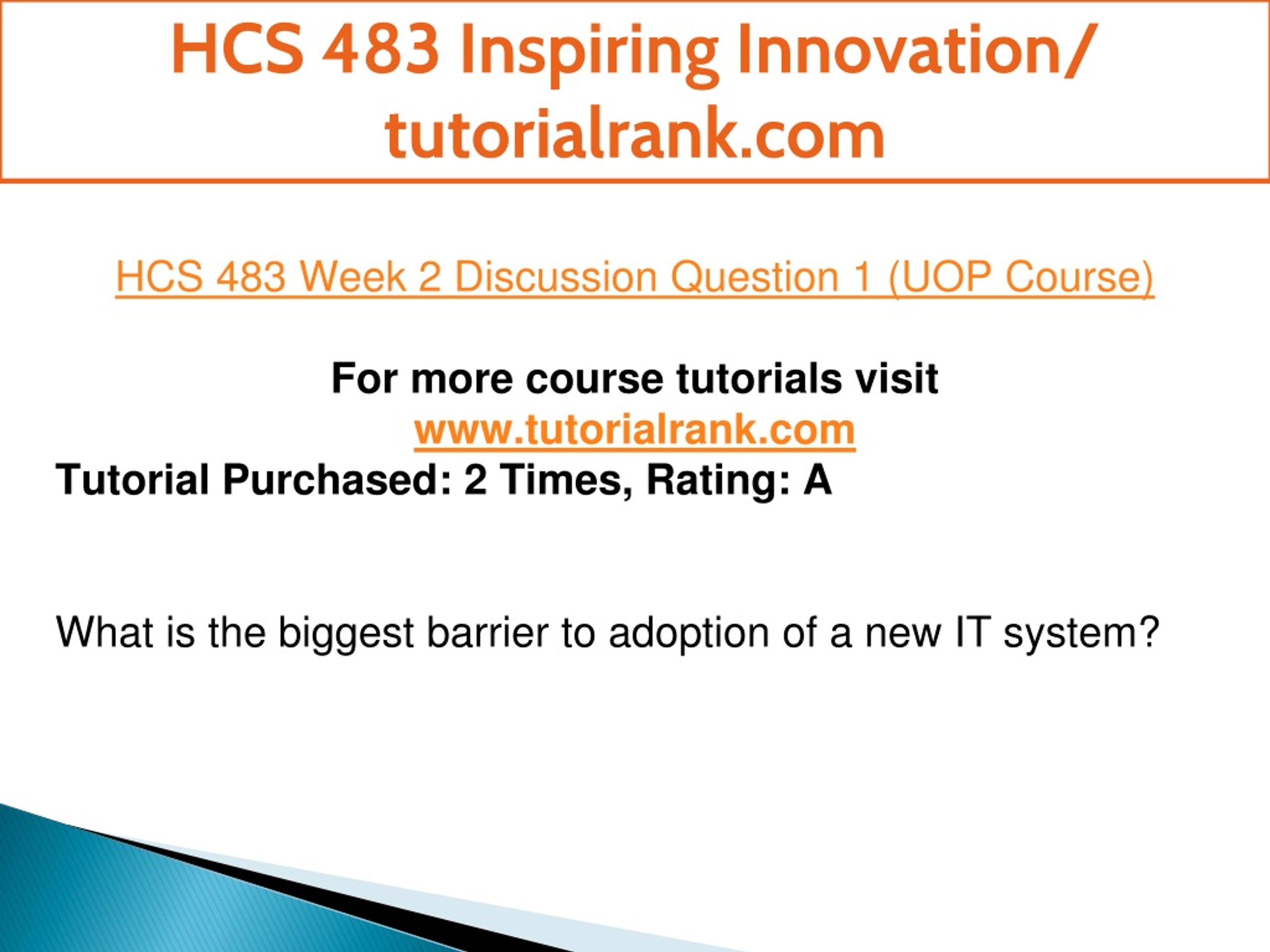 HCS 483 Inspiring Innovation/ tutorialrank.com

HCS 483 Week 2 Discussion Question 1 (UOP Course)

For more course tutorials visit
www.tutorialrank.com
Tutorial Purchased: 2 Times, Rating: A

What is the biggest barrier to adoption of a new IT system?